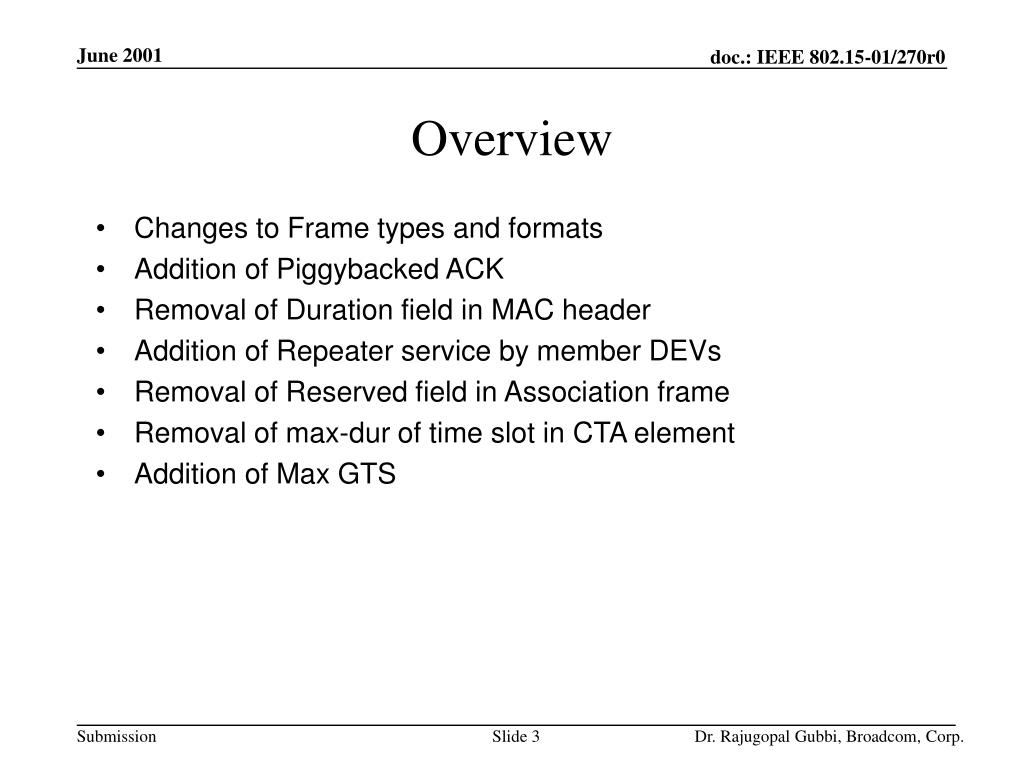 June 2001

doc.: IEEE 802.15-01/270r0

Overview

• Changes to Frame types and formats
• Addition of Piggybacked ACK
• Removal of Duration field in MAC header
• Addition of Repeater service by member DEVs
• Removal of Reserved field in Association frame
• Removal of max-dur of time slot in CTA element
• Addition of Max GTS

Submission

Slide 3

Dr. Rajugopal Gubbi, Broadcom, Corp.